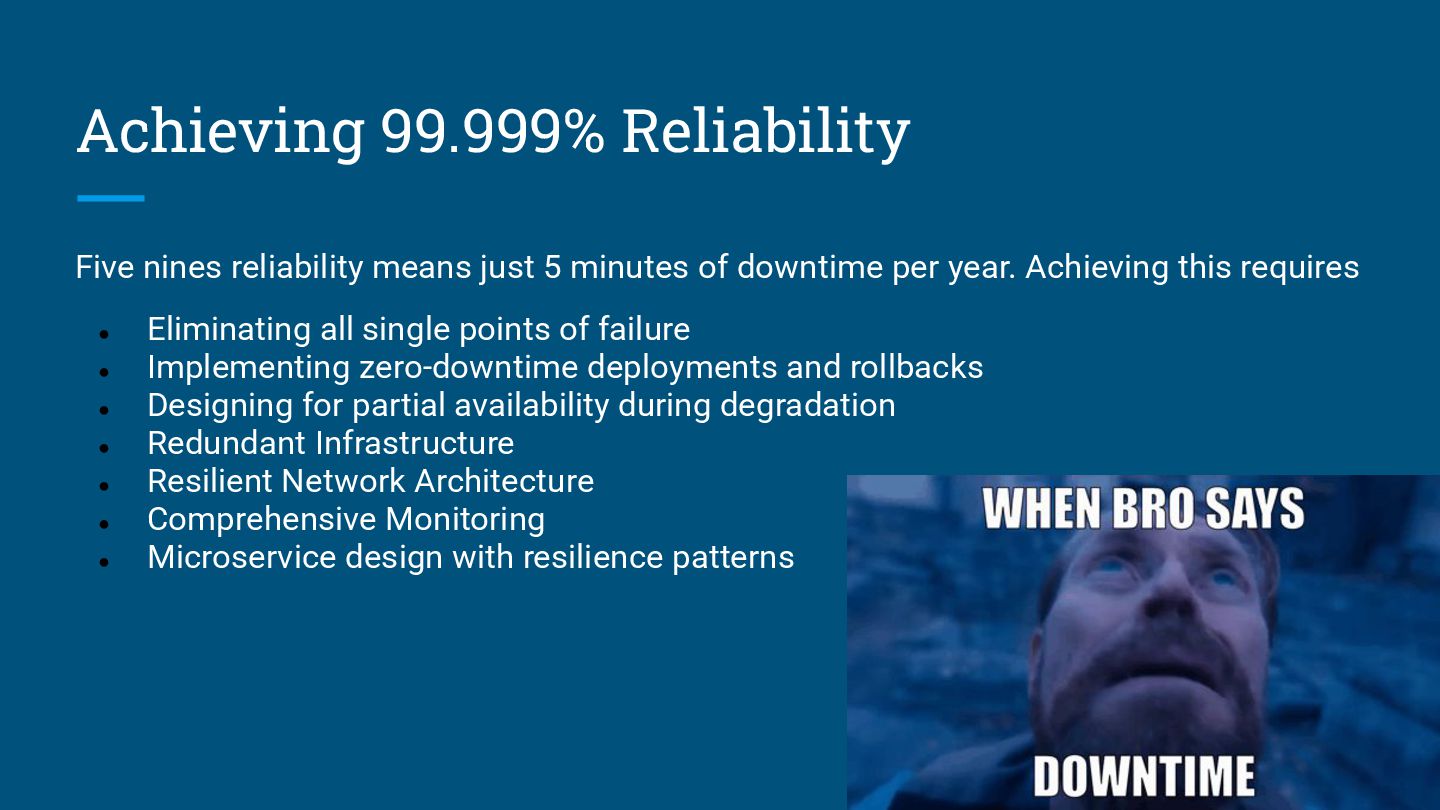 Achieving 99.999% Reliability

Five nines reliability means just 5 minutes of downtime per year. Achieving this requires

- Eliminating all single points of failure
- Implementing zero-downtime deployments and rollbacks
- Designing for partial availability during degradation
- Redundant Infrastructure
- Resilient Network Architecture
- Comprehensive Monitoring
- Microservice design with resilience patterns

WHEN BRO SAYS

DOWNTIME